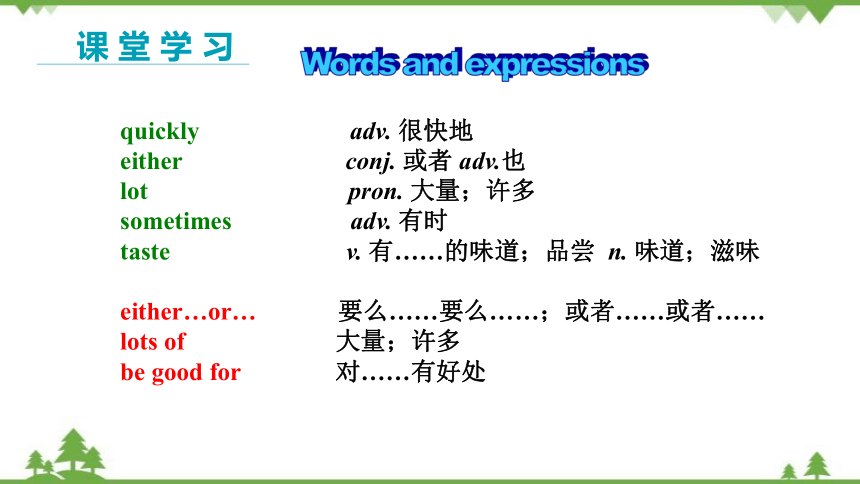 课堂学习

Words and expressions

quickly adv. 很快地
either conj. 或者 adv.也
lot pron. 大量；许多
sometimes adv. 有时
taste v. 有……的味道；品尝 n. 味道；滋味

either…or… 要么……要么……；或者……或者……
lots of 大量；许多
be good for 对……有好处